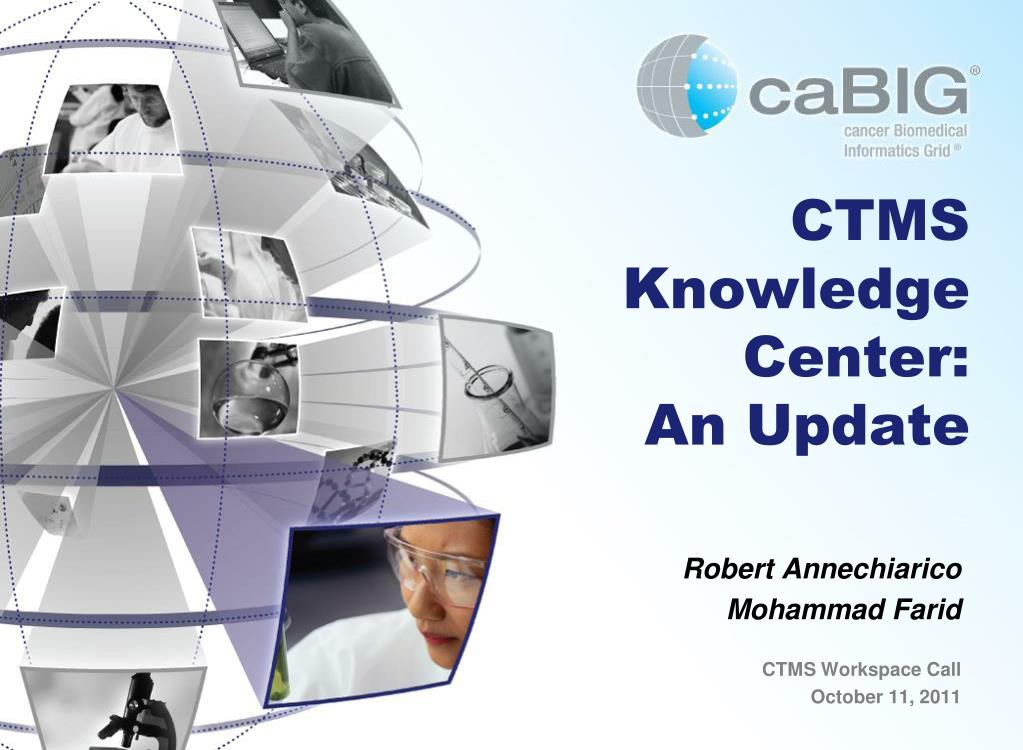 caBIG®
cancer Biomedical Informatics Grid®

CTMS Knowledge Center: An Update

Robert Annechiarico
Mohammad Farid

CTMS Workspace Call
October 11, 2011